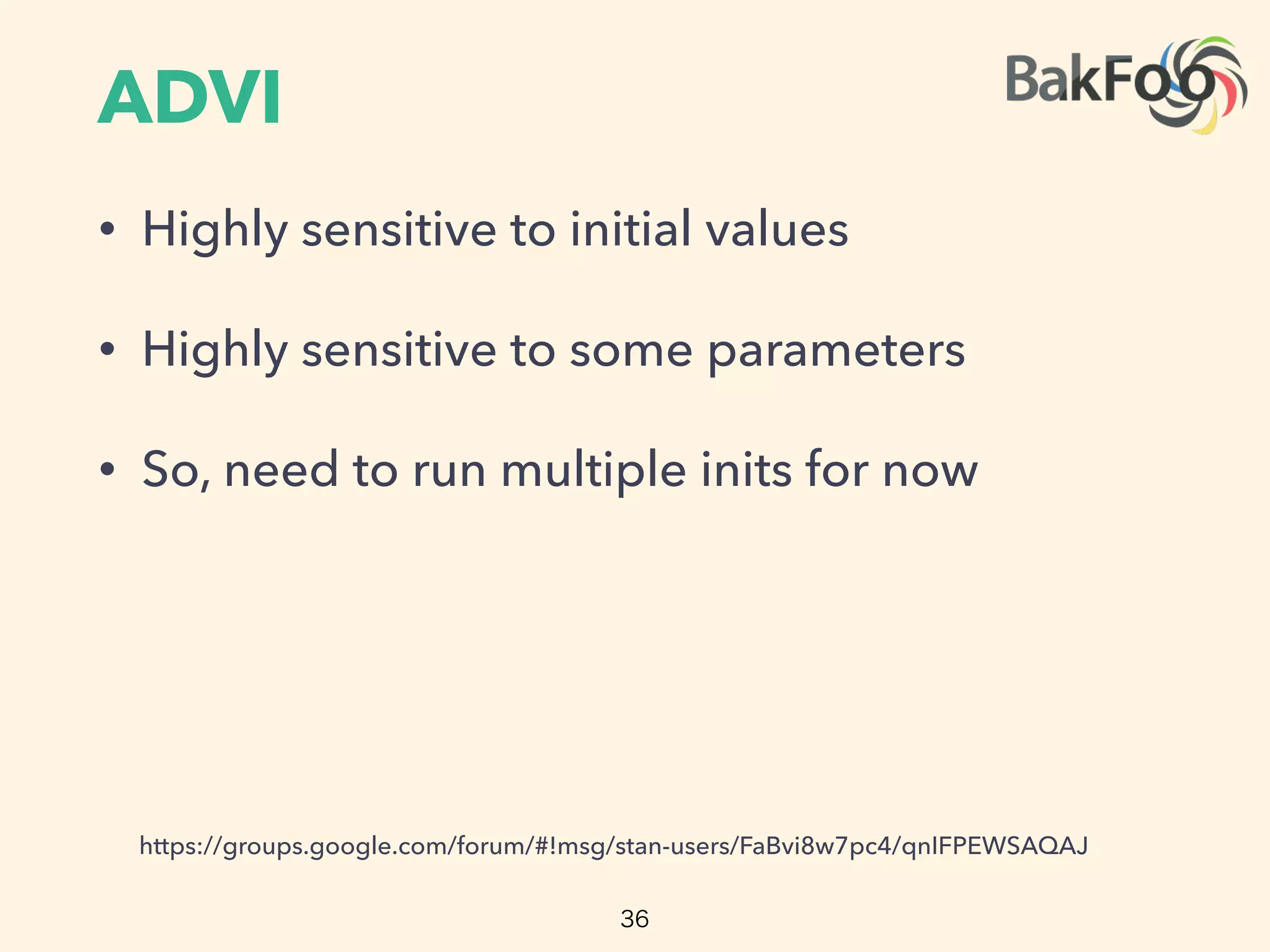 ADVI

BakFoo

• Highly sensitive to initial values

• Highly sensitive to some parameters

• So, need to run multiple inits for now

https://groups.google.com/forum/#!msg/stan-users/FaBvi8w7pc4/qnIFPEWSAQAJ

36